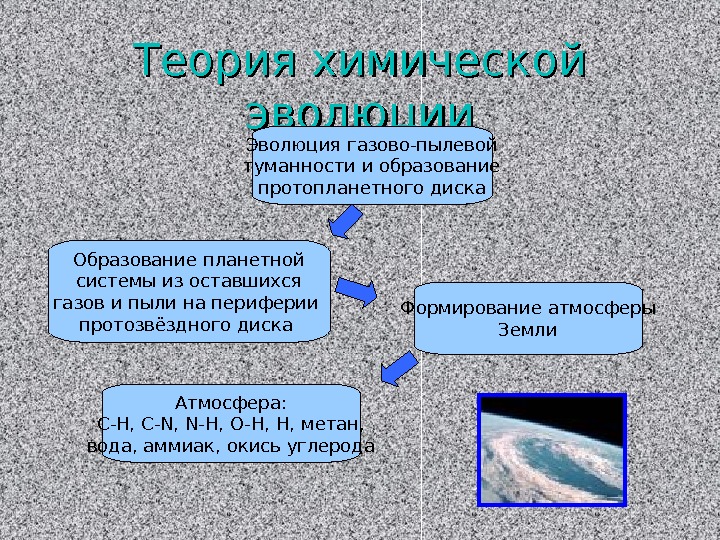 Теория химической эволюции

Эволюция газово-пылевой туманности и образование протопланетного диска

Образование планетной системы из оставшихся газов и пыли на периферии протозвёздного диска

Формирование атмосферы Земли

Атмосфера:
C-H, C-N, N-H, O-H, H, метан, вода, аммиак, окись углерода